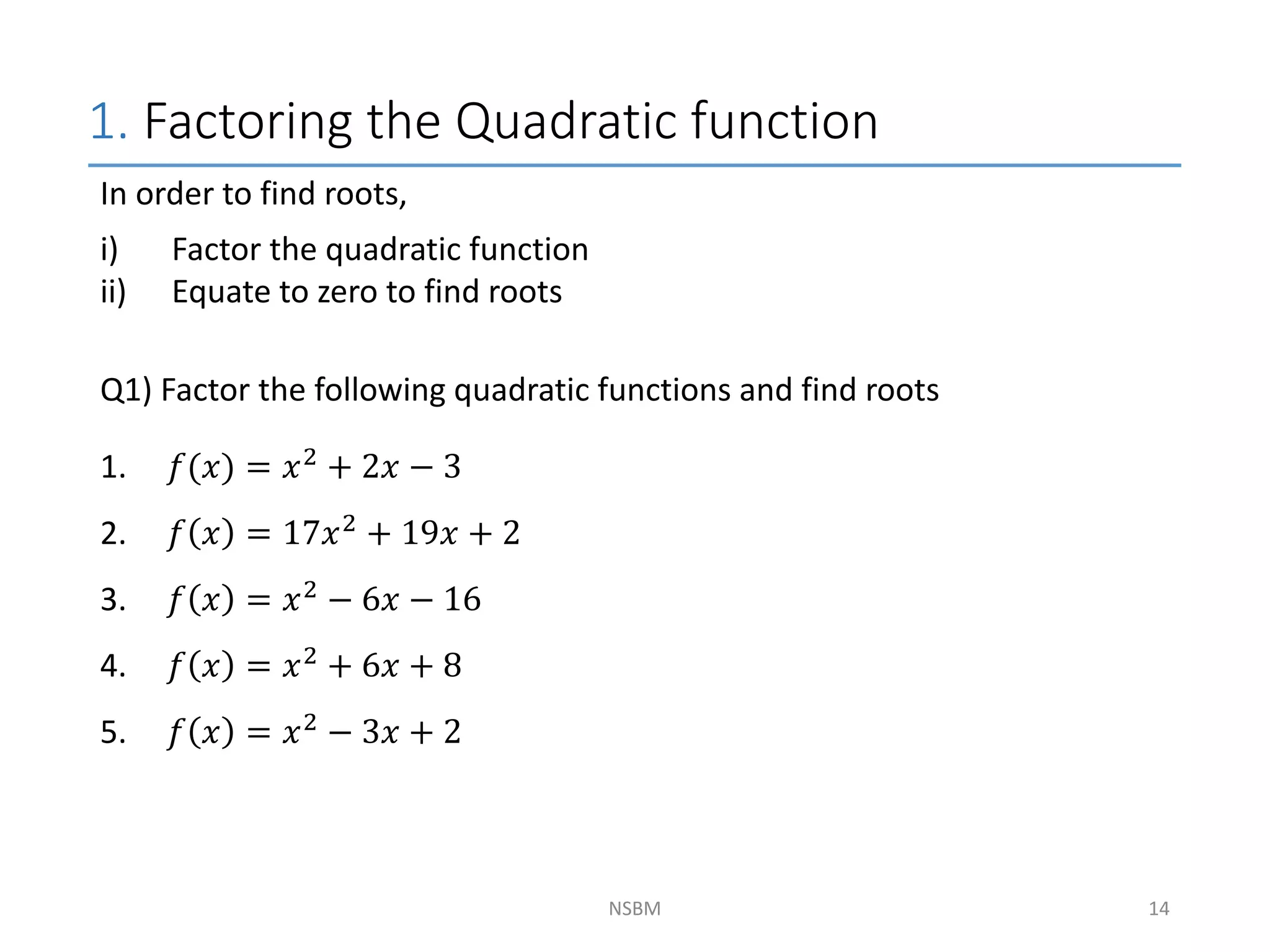 1. Factoring the Quadratic function

In order to find roots,

i) Factor the quadratic function
ii) Equate to zero to find roots

Q1) Factor the following quadratic functions and find roots

1. $f(x) = x^2 + 2x - 3$
2. $f(x) = 17x^2 + 19x + 2$
3. $f(x) = x^2 - 6x - 16$
4. $f(x) = x^2 + 6x + 8$
5. $f(x) = x^2 - 3x + 2$

NSBM

14